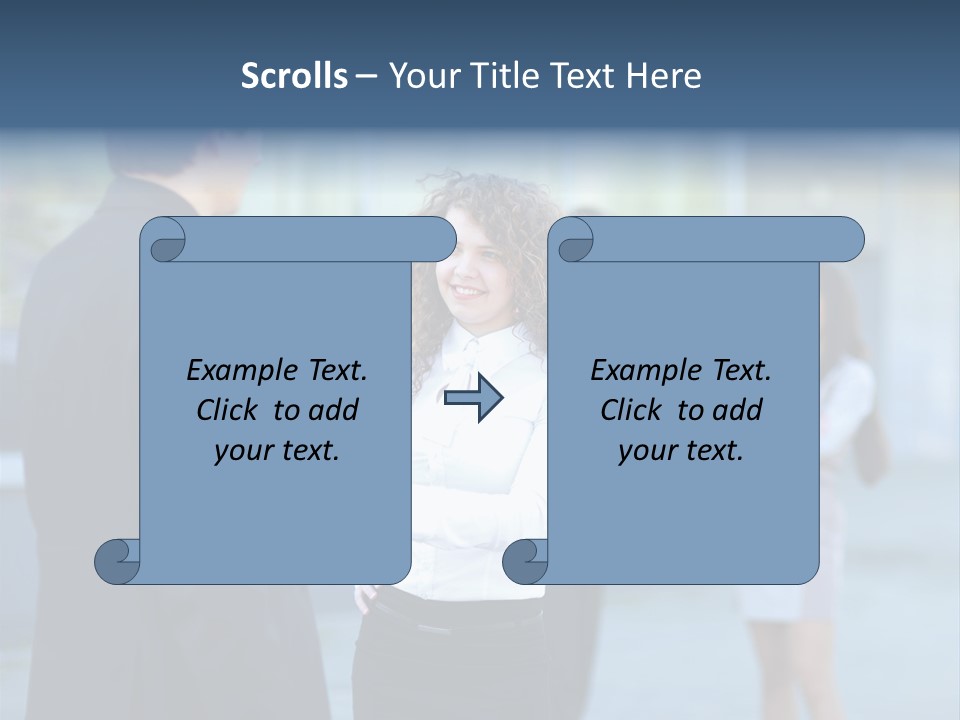 Scrolls – Your Title Text Here

Example Text. Click to add your text.

Example Text. Click to add your text.